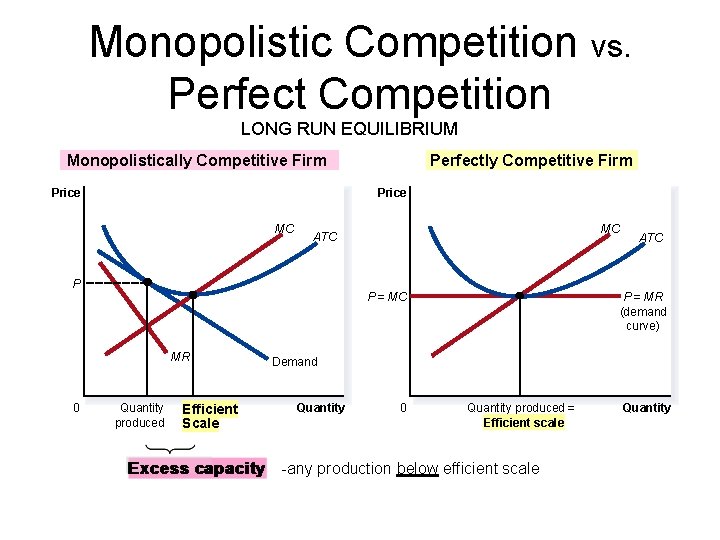 Monopolistic Competition vs. Perfect Competition

LONG RUN EQUILIBRIUM

Monopolistically Competitive Firm

Price

MC

ATC

P

MR

Demand

0

Quantity produced

Efficient Scale

Quantity

Excess capacity -any production below efficient scale

Perfectly Competitive Firm

Price

MC

ATC

P= MC

P= MR (demand curve)

0

Quantity produced = Efficient scale

Quantity